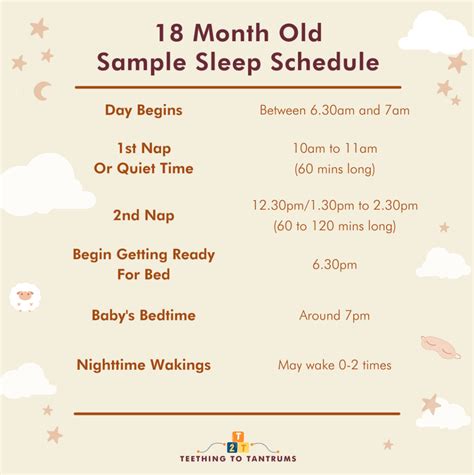 18 Month Old
Sample Sleep Schedule

| | |
|---|---|
| Day Begins | Between 6.30am and 7am |
| 1st Nap Or Quiet Time | 10am to 11am (60 mins long) |
| 2nd Nap | 12.30pm/1.30pm to 2.30pm (60 to 120 mins long) |
| Begin Getting Ready For Bed | 6.30pm |
| Baby's Bedtime | Around 7pm |
| Nighttime Wakings | May wake 0-2 times |

T 2 T
TEETHING TO TANTRUMS